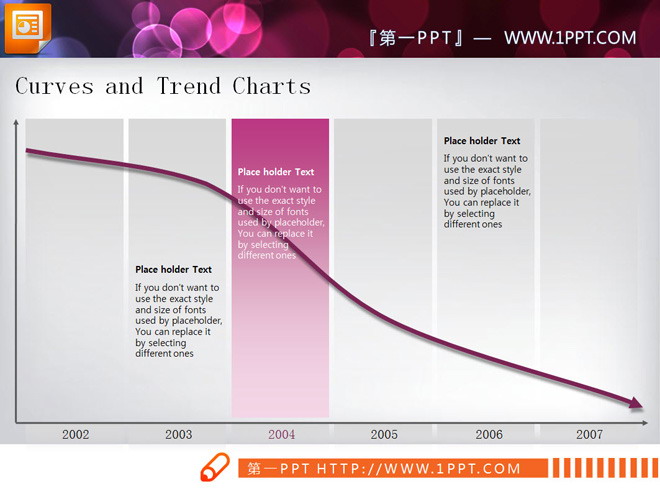 『第一PPT』— WWW.1PPT.COM

Curves and Trend Charts

Place holder Text

If you don't want to use the exact style and size of fonts used by placeholder, You can replace it by selecting different ones

Place holder Text

If you don't want to use the exact style and size of fonts used by placeholder, You can replace it by selecting different ones

Place holder Text

If you don't want to use the exact style and size of fonts used by placeholder, You can replace it by selecting different ones

2002 2003 2004 2005 2006 2007

第一PPT HTTP://WWW.1PPT.COM